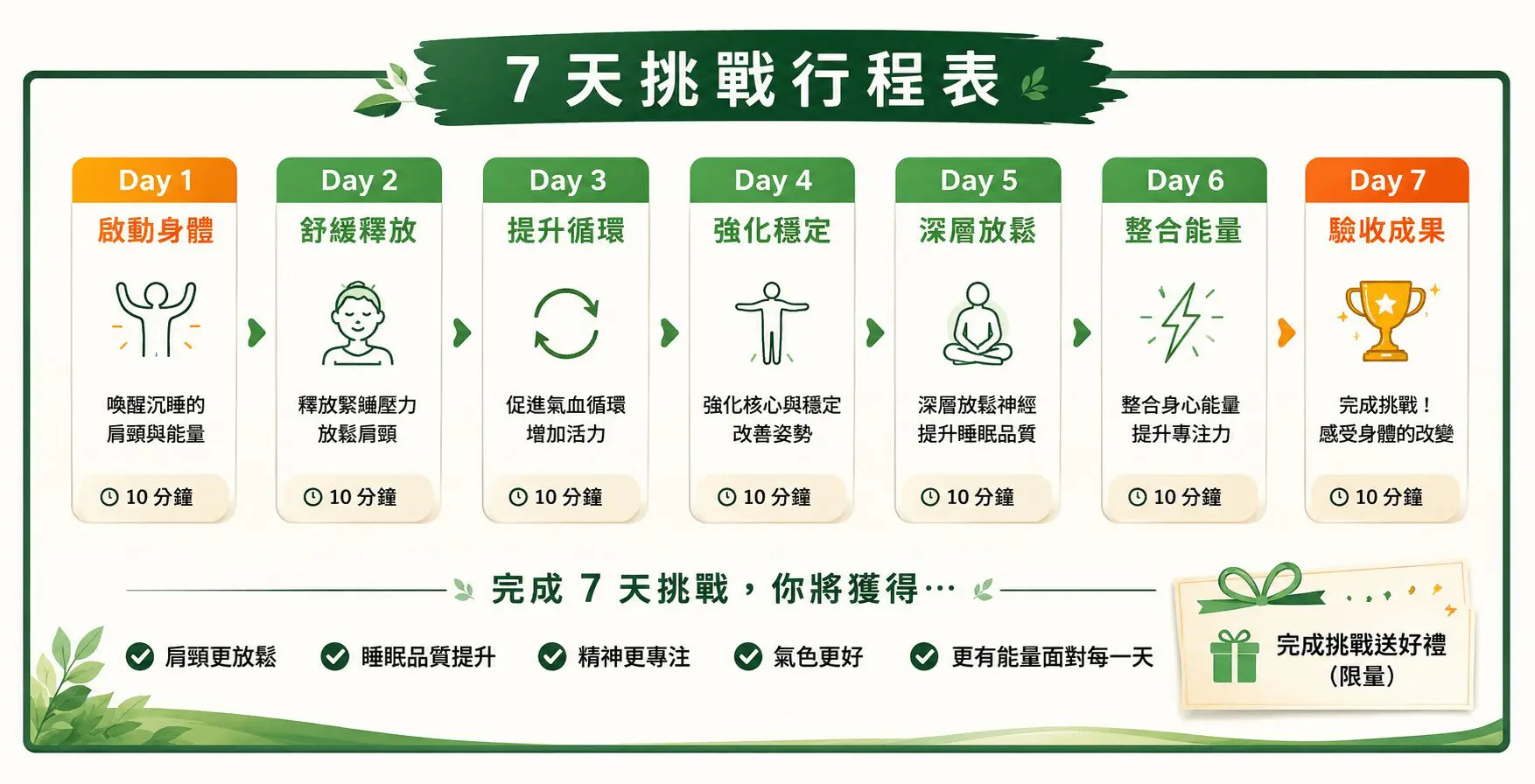 7 天挑戰行程表

Day 1
啟動身體
喚醒沉睡的肩頸與能量
10 分鐘

Day 2
舒緩釋放
釋放緊繃壓力放鬆肩頸
10 分鐘

Day 3
提升循環
促進氣血循環增加活力
10 分鐘

Day 4
強化穩定
強化核心與穩定改善姿勢
10 分鐘

Day 5
深層放鬆
深層放鬆神經提升睡眠品質
10 分鐘

Day 6
整合能量
整合身心能量提升專注力
10 分鐘

Day 7
驗收成果
完成挑戰！感受身體的改變
10 分鐘

完成 7 天挑戰，你將獲得…

肩頸更放鬆
睡眠品質提升
精神更專注
氣色更好
更有能量面對每一天

完成挑戰送好禮（限量）